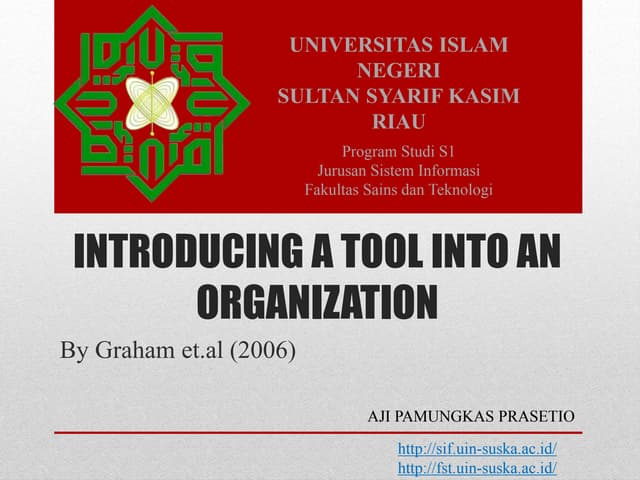 UNIVERSITAS ISLAM NEGERI SULTAN SYARIF KASIM RIAU

Program Studi S1
Jurusan Sistem Informasi
Fakultas Sains dan Teknologi

INTRODUCING A TOOL INTO AN ORGANIZATION

By Graham et.al (2006)

AJI PAMUNGKAS PRASETIO

http://sif.uin-suska.ac.id/
http://fst.uin-suska.ac.id/